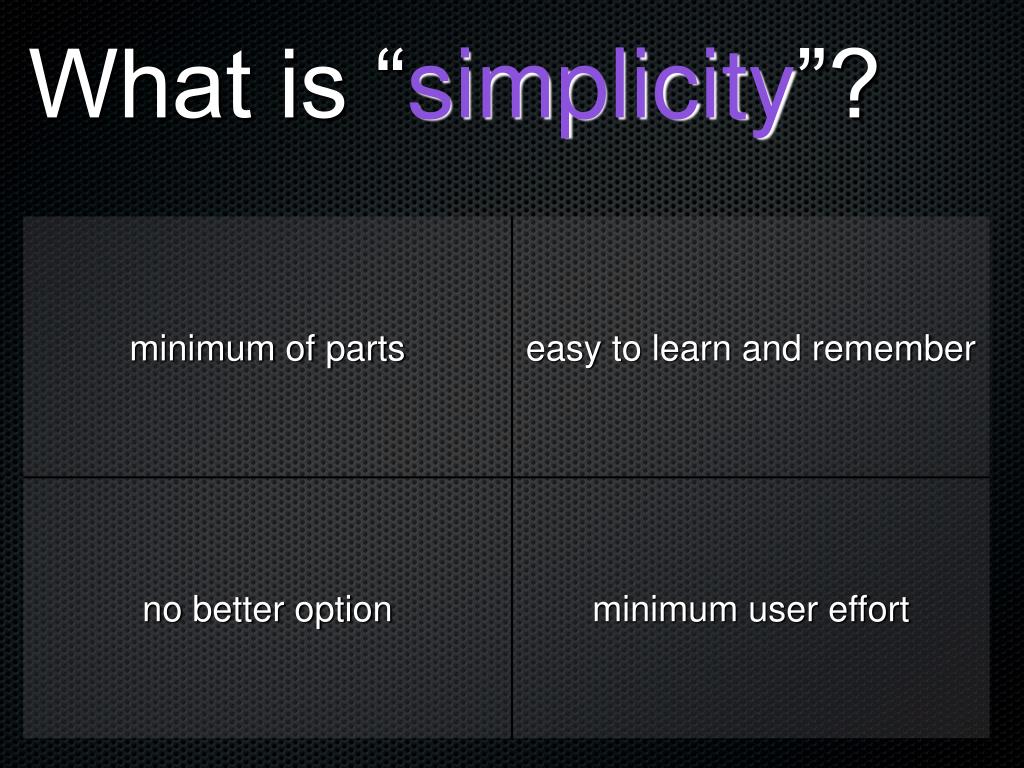 What is “simplicity”?

| minimum of parts | easy to learn and remember |
|---|---|
| no better option | minimum user effort |